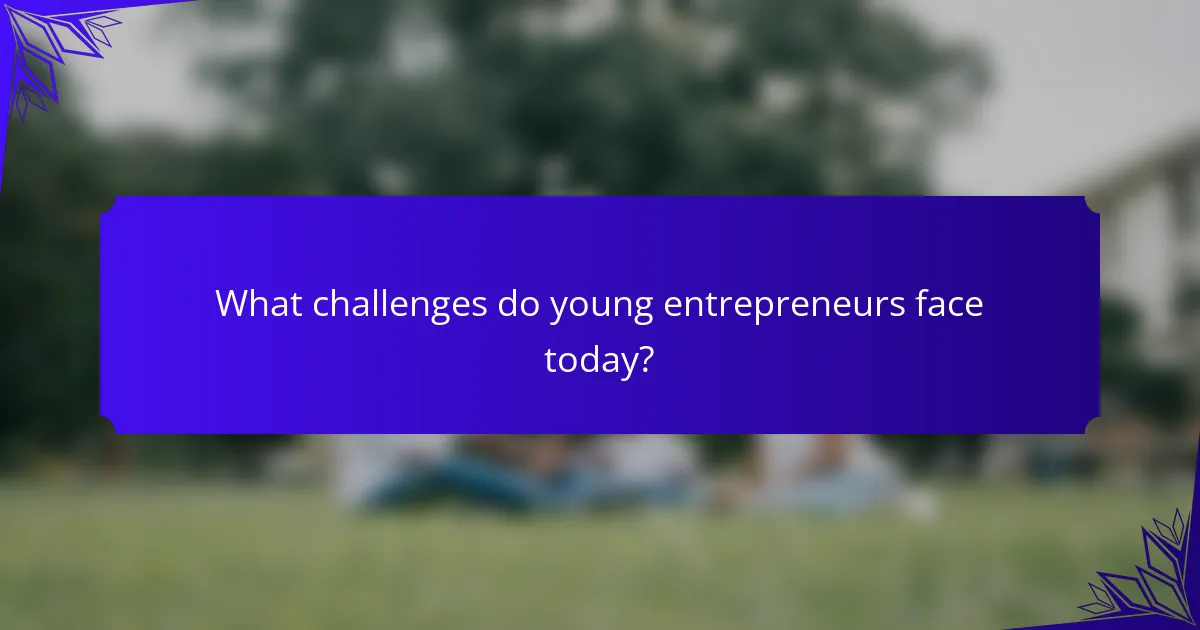 What challenges do young entrepreneurs face today?